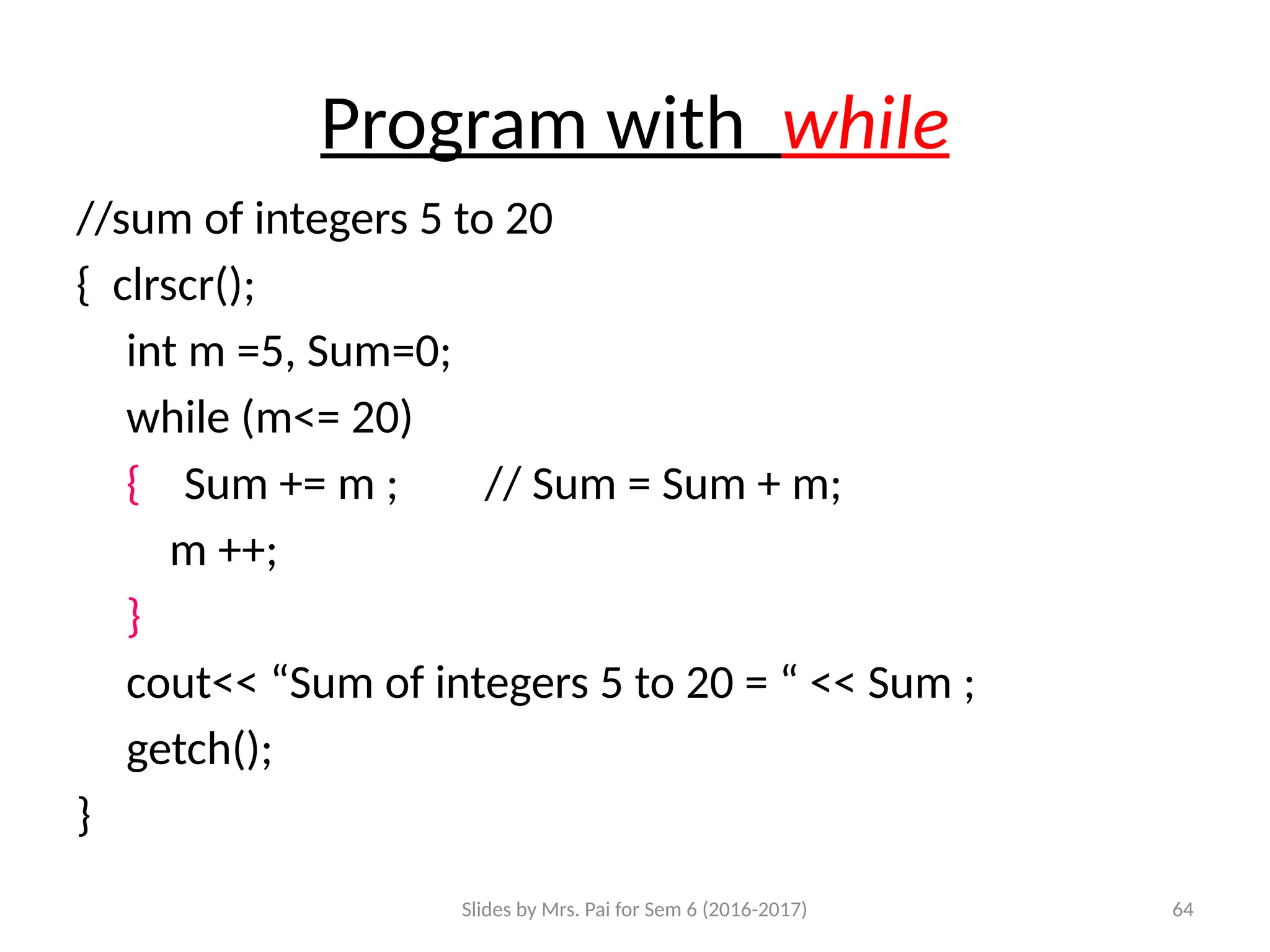 Program with while

//sum of integers 5 to 20

{ clrscr();

int m =5, Sum=0;

while (m<= 20)

{ Sum += m ; // Sum = Sum + m;

m ++;

}

cout<< “Sum of integers 5 to 20 = “ << Sum ;

getch();

}

Slides by Mrs. Pai for Sem 6 (2016-2017)

64